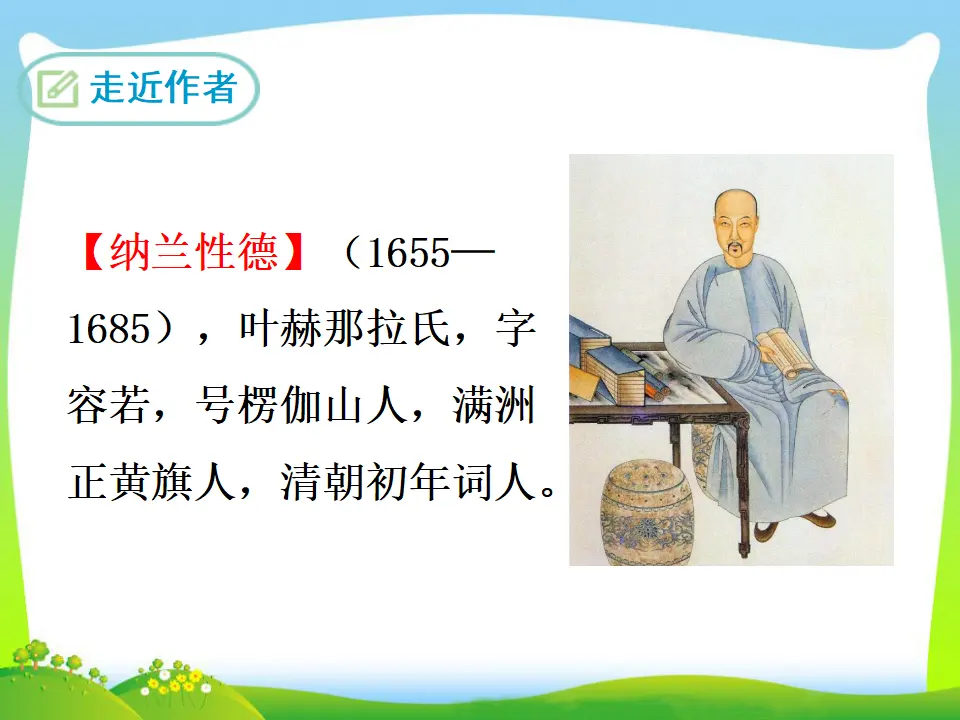 走近作者

【纳兰性德】（1655—1685），叶赫那拉氏，字容若，号楞伽山人，满洲正黄旗人，清朝初年词人。